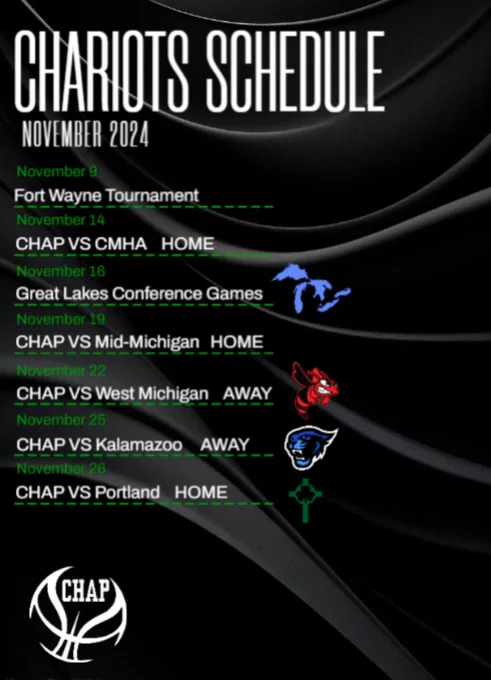 CHARIOTS SCHEDULE
NOVEMBER 2024

November 9
Fort Wayne Tournament

November 14
CHAP VS CMHA HOME

November 16
Great Lakes Conference Games

November 19
CHAP VS Mid-Michigan HOME

November 22
CHAP VS West Michigan AWAY

November 25
CHAP VS Kalamazoo AWAY

November 26
CHAP VS Portland HOME

CHAP